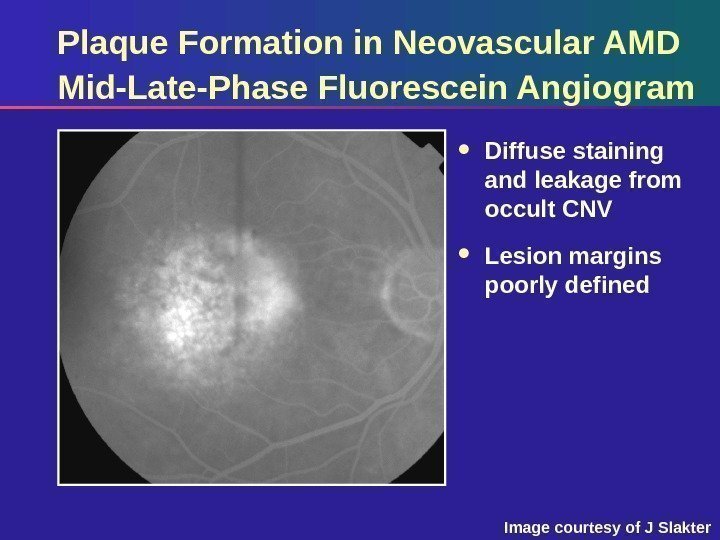 Plaque Formation in Neovascular AMD
Mid-Late-Phase Fluorescein Angiogram

• Diffuse staining and leakage from occult CNV
• Lesion margins poorly defined

Image courtesy of J Slakter